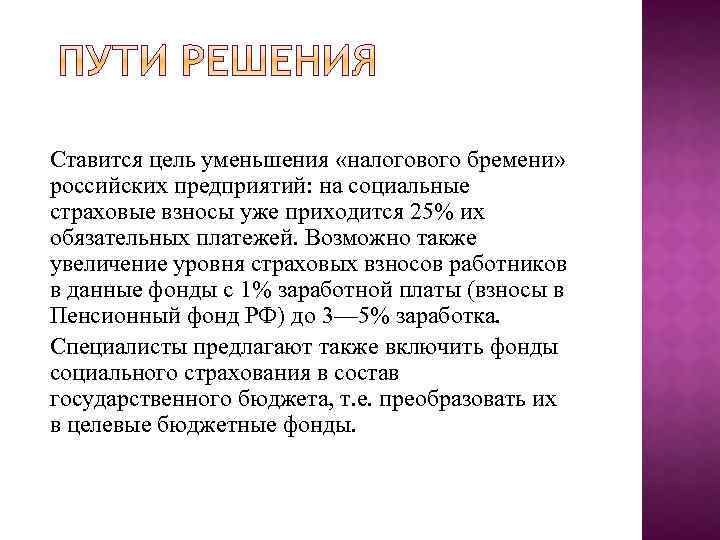 ПУТИ РЕШЕНИЯ

Ставится цель уменьшения «налогового бремени» российских предприятий: на социальные страховые взносы уже приходится 25% их обязательных платежей. Возможно также увеличение уровня страховых взносов работников в данные фонды с 1% заработной платы (взносы в Пенсионный фонд РФ) до 3—5% заработка.

Специалисты предлагают также включить фонды социального страхования в состав государственного бюджета, т.е. преобразовать их в целевые бюджетные фонды.